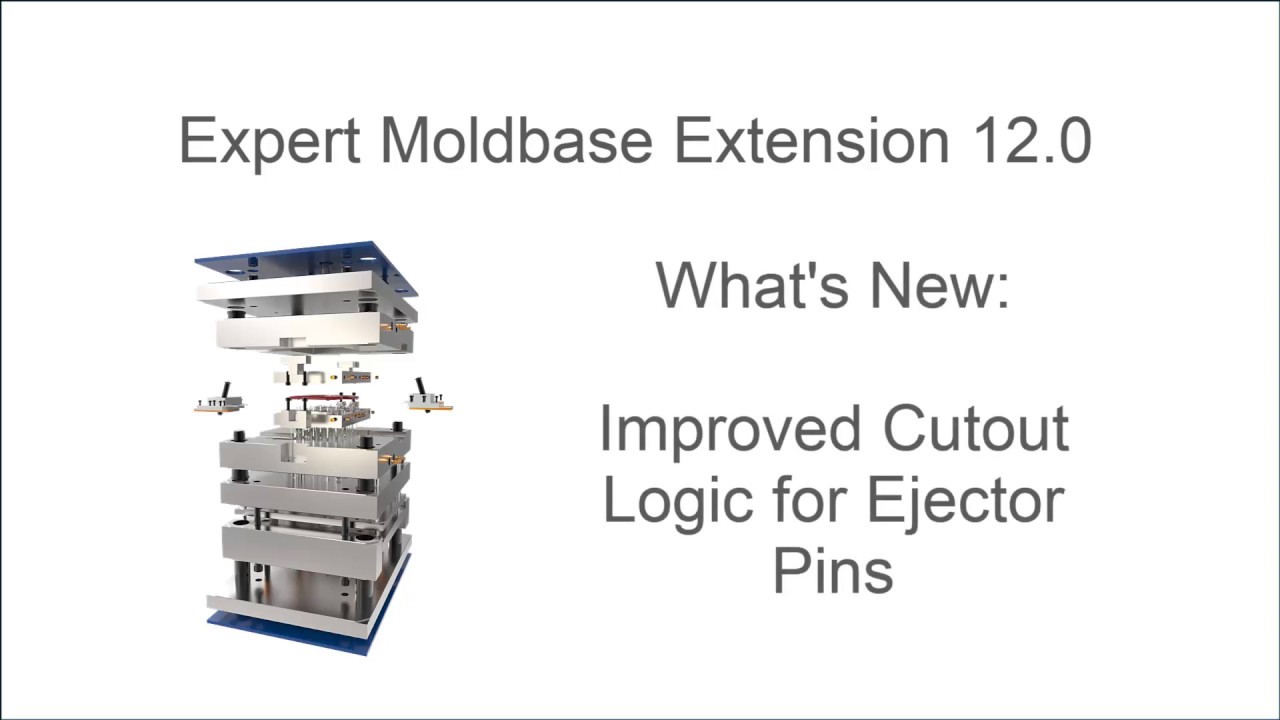 Expert Moldbase Extension 12.0

What's New:

Improved Cutout Logic for Ejector Pins